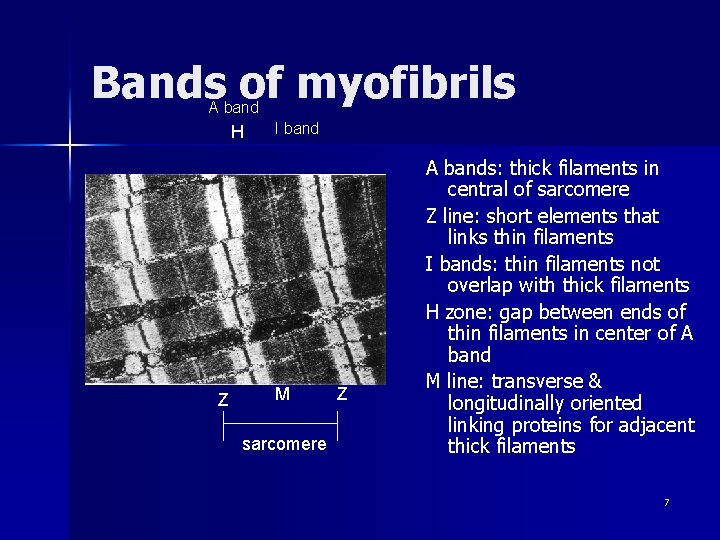 Bands of myofibrils

A band
H
I band

Z
M
Z
sarcomere

A bands: thick filaments in central of sarcomere

Z line: short elements that links thin filaments

I bands: thin filaments not overlap with thick filaments

H zone: gap between ends of thin filaments in center of A band

M line: transverse & longitudinally oriented linking proteins for adjacent thick filaments

7